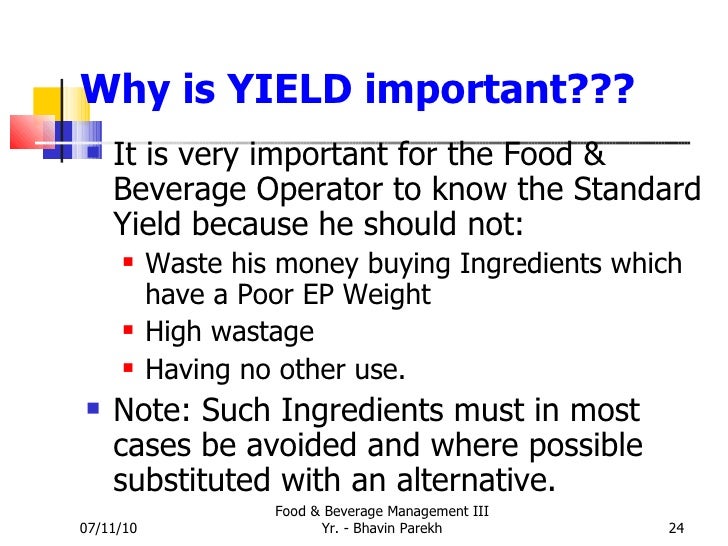 Why is YIELD important???

- It is very important for the Food & Beverage Operator to know the Standard Yield because he should not:
  - Waste his money buying Ingredients which have a Poor EP Weight
  - High wastage
  - Having no other use.
- Note: Such Ingredients must in most cases be avoided and where possible substituted with an alternative.

07/11/10

Food & Beverage Management III Yr. - Bhavin Parekh

24